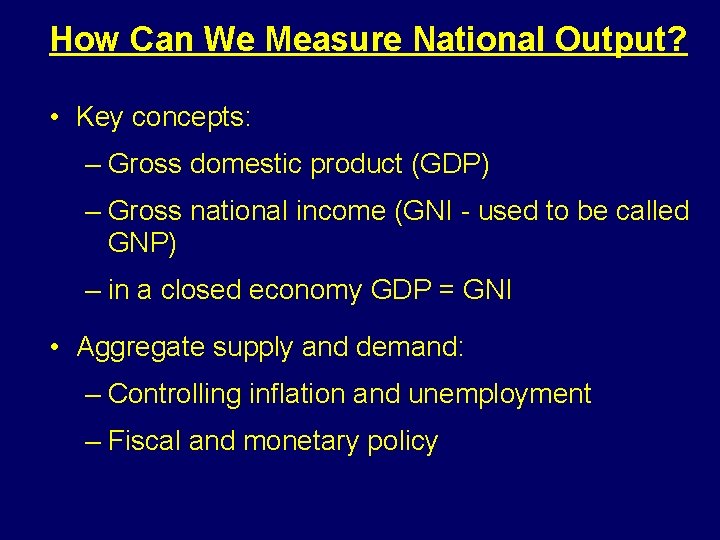 How Can We Measure National Output?

• Key concepts:

– Gross domestic product (GDP)

– Gross national income (GNI - used to be called GNP)

– in a closed economy GDP = GNI

• Aggregate supply and demand:

– Controlling inflation and unemployment

– Fiscal and monetary policy